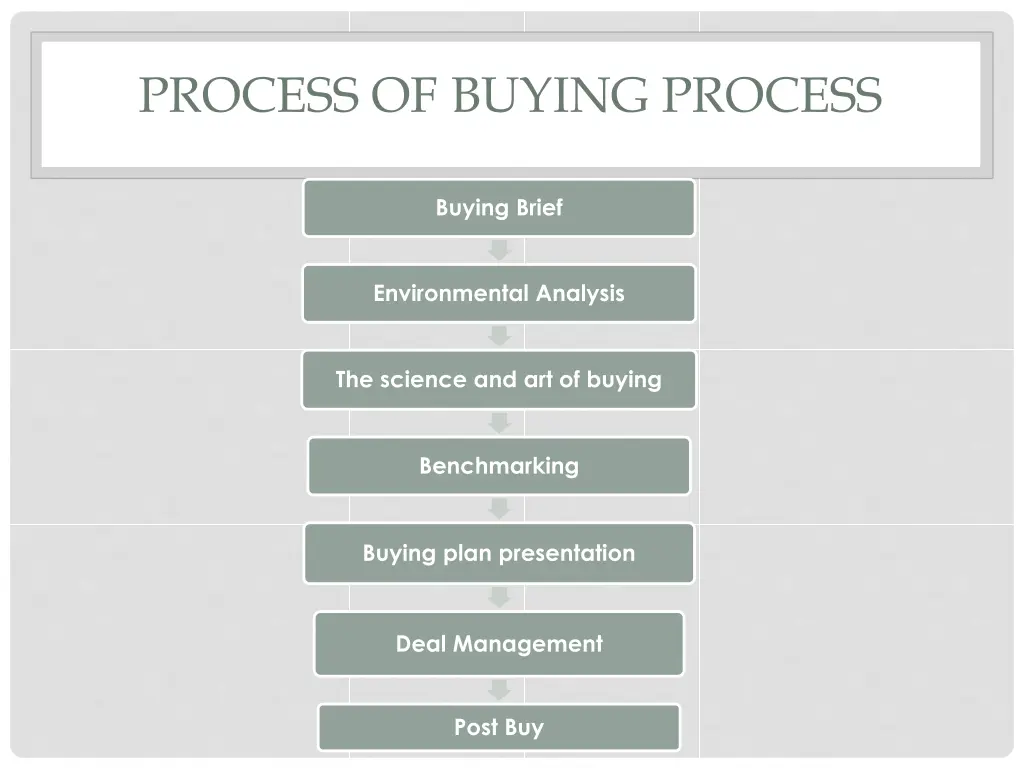 PROCESS OF BUYING PROCESS

Buying Brief

Environmental Analysis

The science and art of buying

Benchmarking

Buying plan presentation

Deal Management

Post Buy